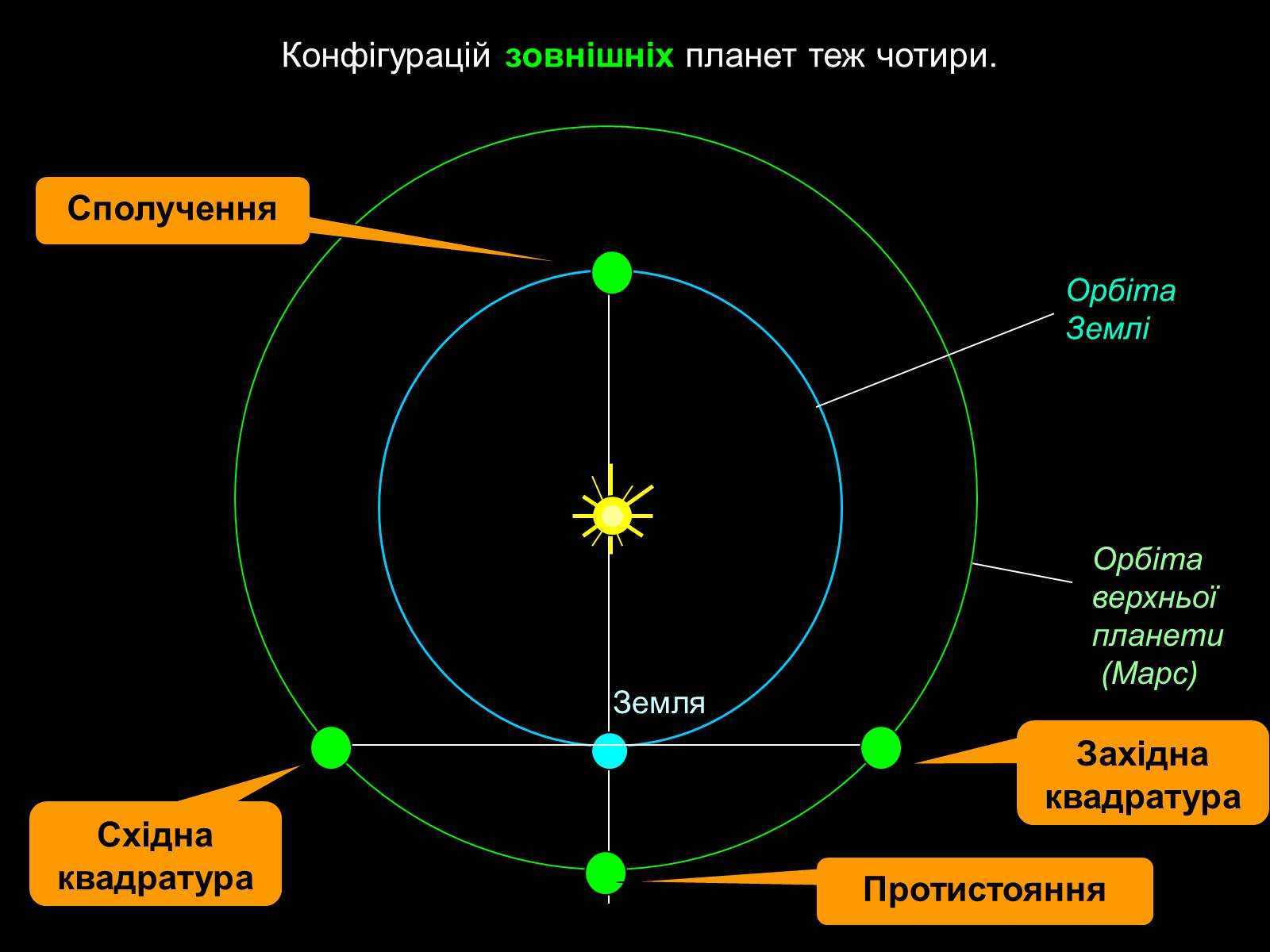 Конфігурацій зовнішніх планет теж чотири.

Сполучення

Орбіта Землі

Орбіта верхньої планети (Марс)

Земля

Західна квадратура

Східна квадратура

Протистояння